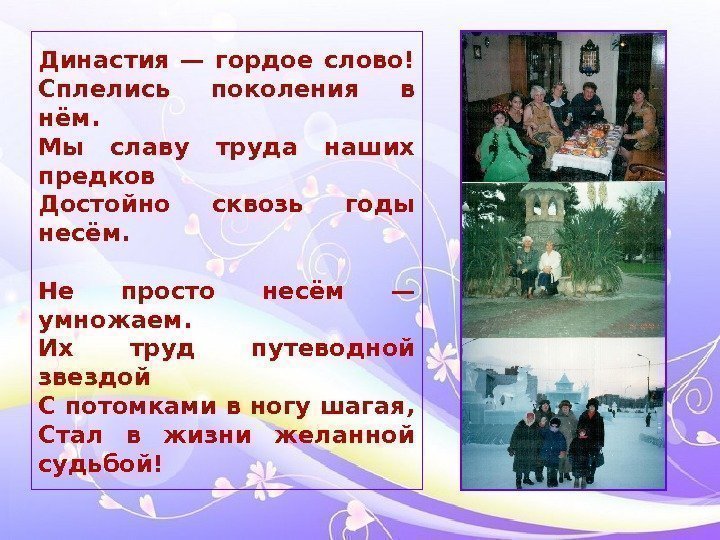 Династия — гордое слово!
Сплелись поколения в нём.
Мы славу труда наших предков
Достойно сквозь годы несём.

Не просто несём — умножаем.
Их труд путеводной звездой
С потомками в ногу шагая,
Стал в жизни желанной судьбой!